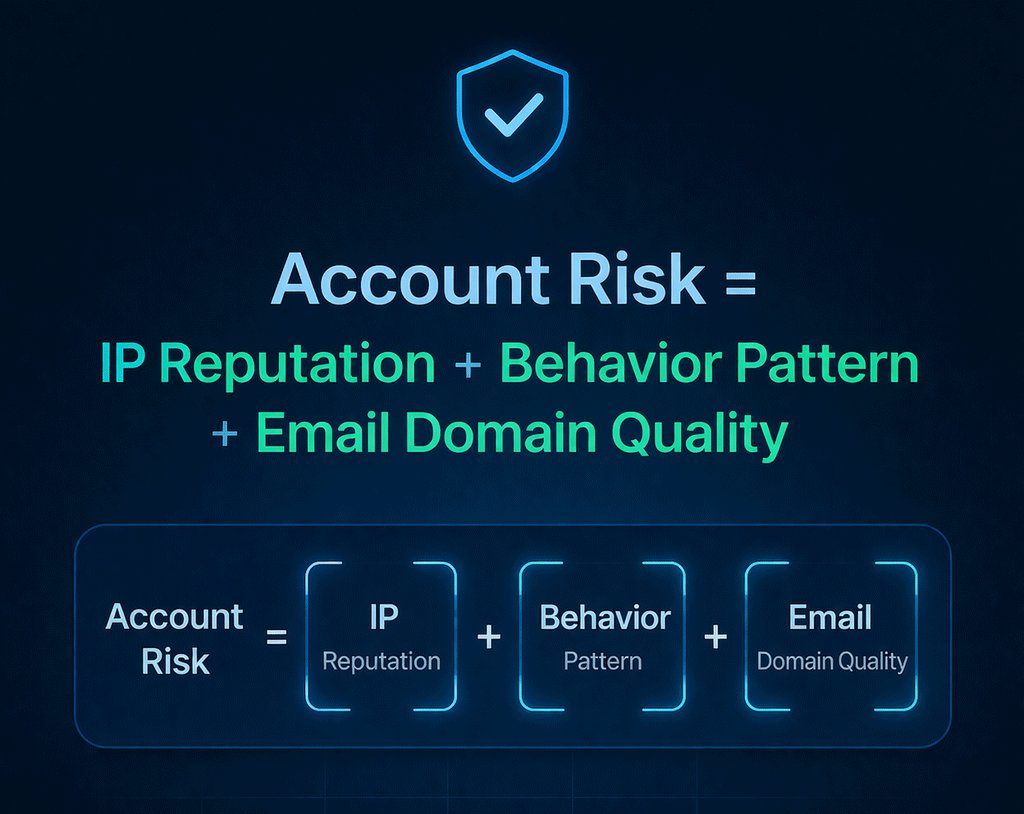 Account Risk =
IP Reputation + Behavior Pattern + Email Domain Quality

Account Risk = IP Reputation + Behavior Pattern + Email Domain Quality